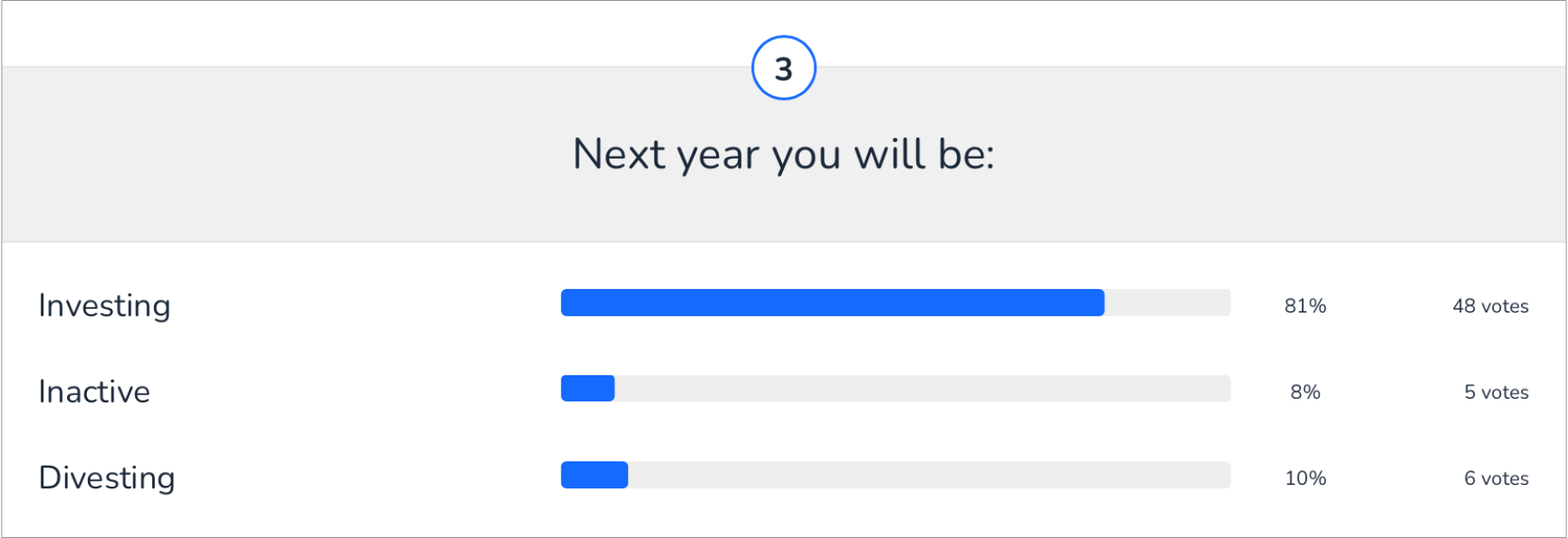 3

Next year you will be:

Investing 81% 48 votes

Inactive 8% 5 votes

Divesting 10% 6 votes